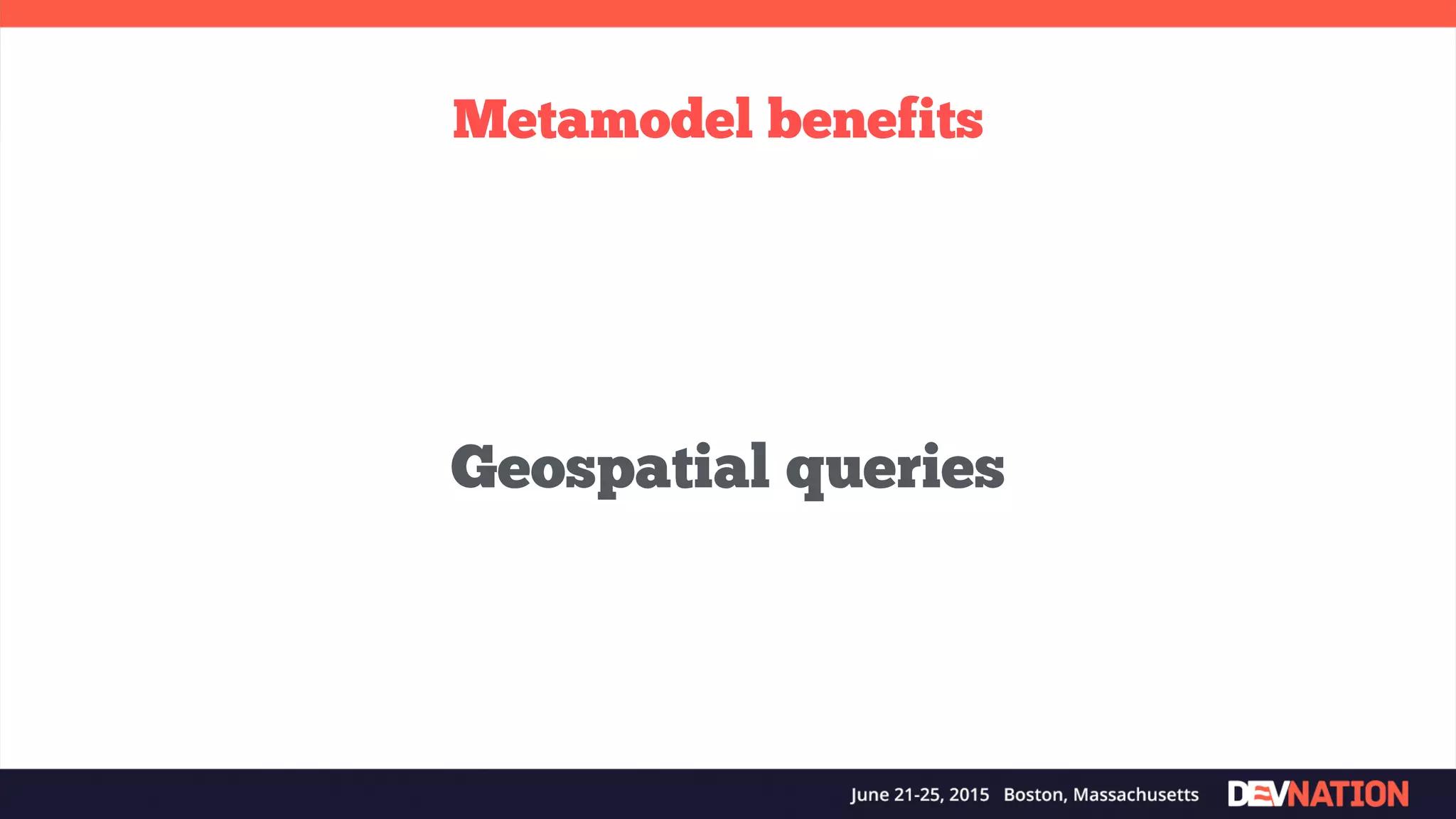 Metamodel benefits

Geospatial queries

June 21-25, 2015 Boston, Massachusetts DEVNATION